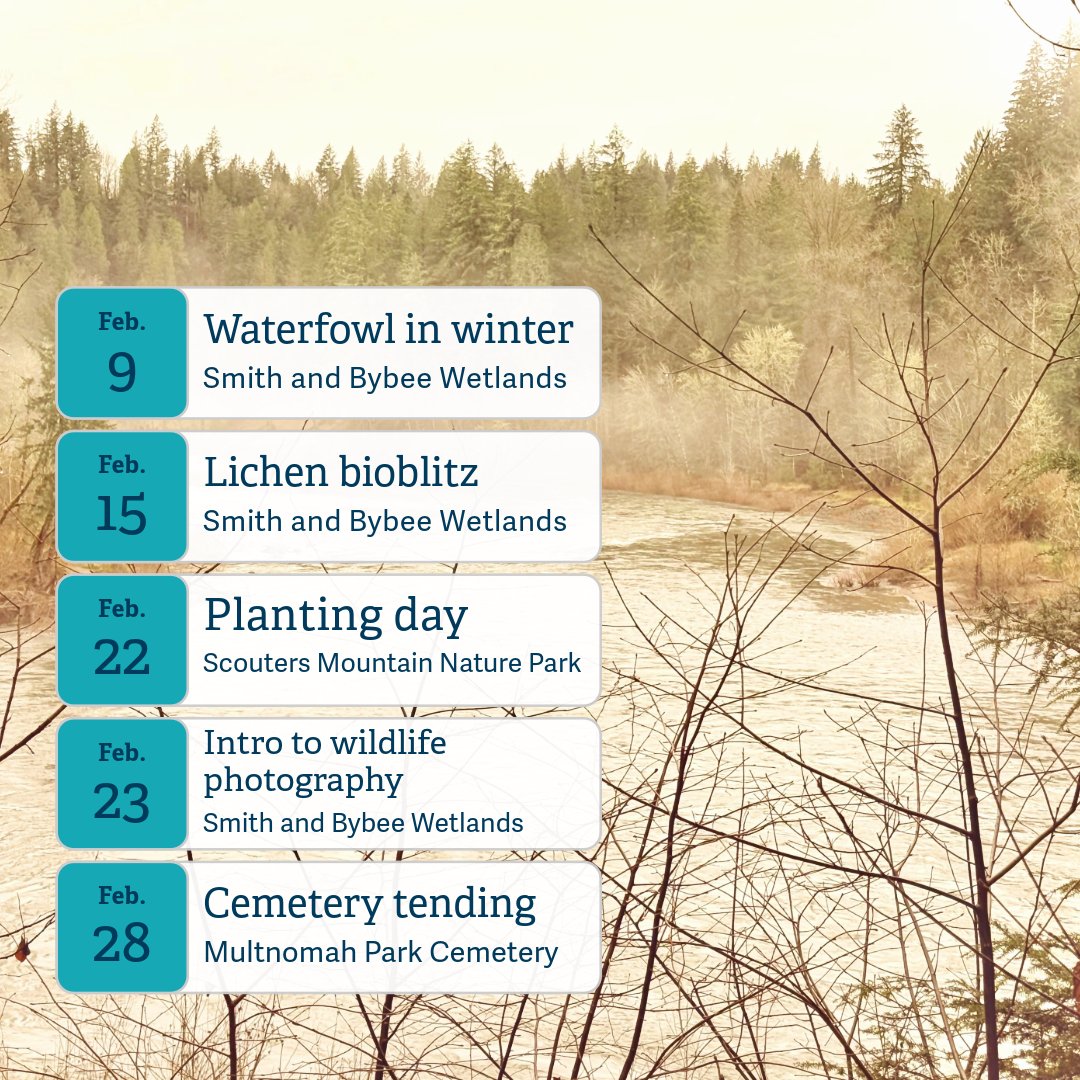 Feb.
9
Waterfowl in winter
Smith and Bybee Wetlands

Feb.
15
Lichen bioblitz
Smith and Bybee Wetlands

Feb.
22
Planting day
Scouters Mountain Nature Park

Feb.
23
Intro to wildlife photography
Smith and Bybee Wetlands

Feb.
28
Cemetery tending
Multnomah Park Cemetery